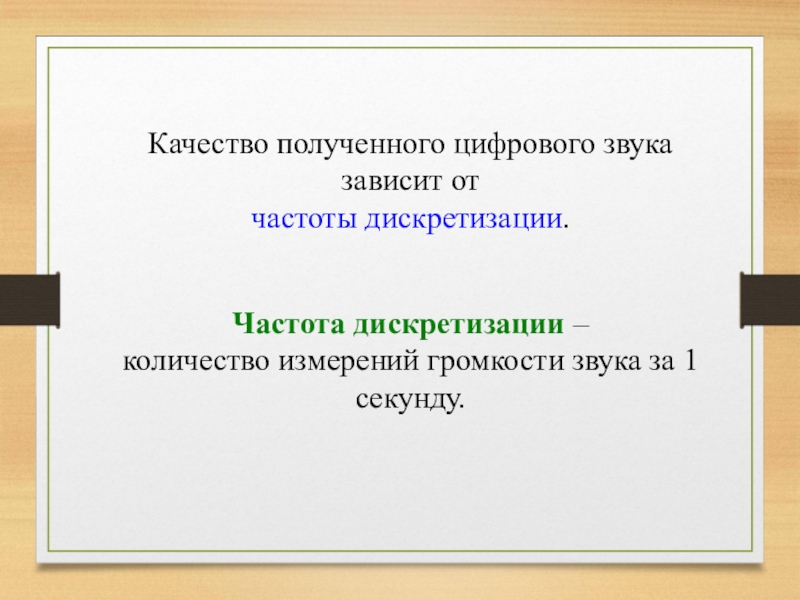 Качество полученного цифрового звука зависит от
частоты дискретизации.

Частота дискретизации –
количество измерений громкости звука за 1 секунду.